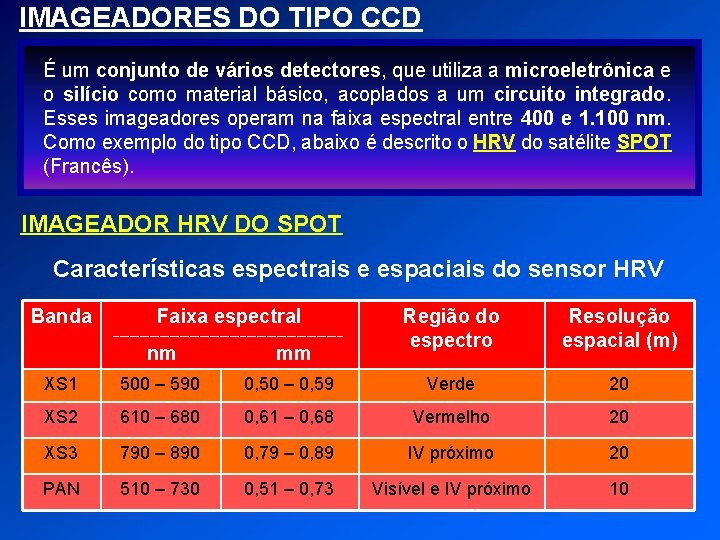 IMAGEADORES DO TIPO CCD

É um conjunto de vários detectores, que utiliza a microeletrônica e o silício como material básico, acoplados a um circuito integrado. Esses imageadores operam na faixa espectral entre 400 e 1.100 nm. Como exemplo do tipo CCD, abaixo é descrito o HRV do satélite SPOT (Francês).

IMAGEADOR HRV DO SPOT

Características espectrais e espaciais do sensor HRV

| Banda | Faixa espectral nm | Faixa espectral mm | Região do espectro | Resolução espacial (m) |
|---|---|---|---|---|
| XS1 | 500 – 590 | 0,50 – 0,59 | Verde | 20 |
| XS2 | 610 – 680 | 0,61 – 0,68 | Vermelho | 20 |
| XS3 | 790 – 890 | 0,79 – 0,89 | IV próximo | 20 |
| PAN | 510 – 730 | 0,51 – 0,73 | Visível e IV próximo | 10 |